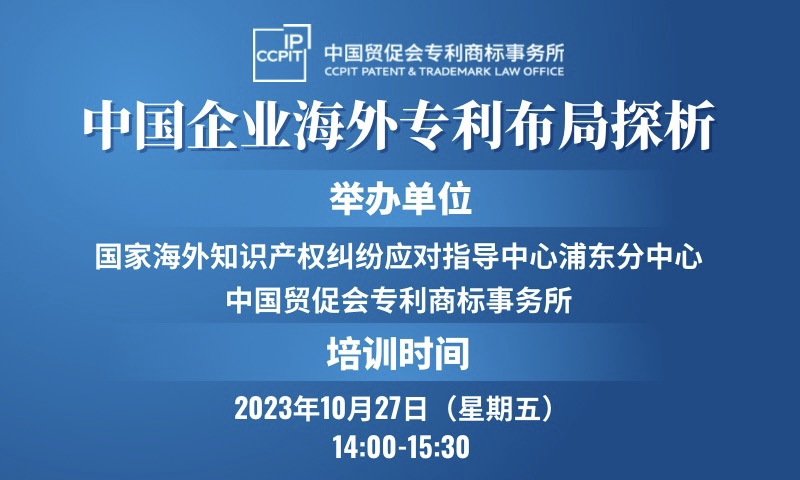 IP
CCPIT
中国贸促会专利商标事务所
CCPIT PATENT & TRADEMARK LAW OFFICE

中国企业海外专利布局探析

举办单位

国家海外知识产权纠纷应对指导中心浦东分中心
中国贸促会专利商标事务所

培训时间

2023年10月27日（星期五）
14:00-15:30